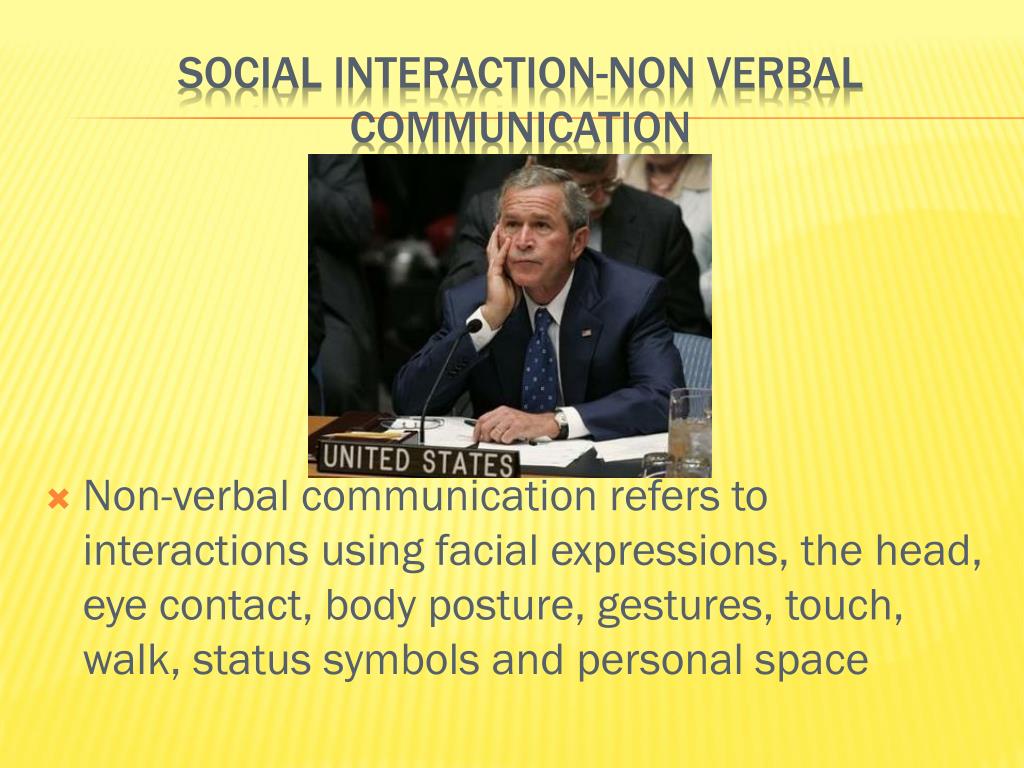 SOCIAL INTERACTION-NON VERBAL COMMUNICATION

UNITED STATES

Non-verbal communication refers to interactions using facial expressions, the head, eye contact, body posture, gestures, touch, walk, status symbols and personal space